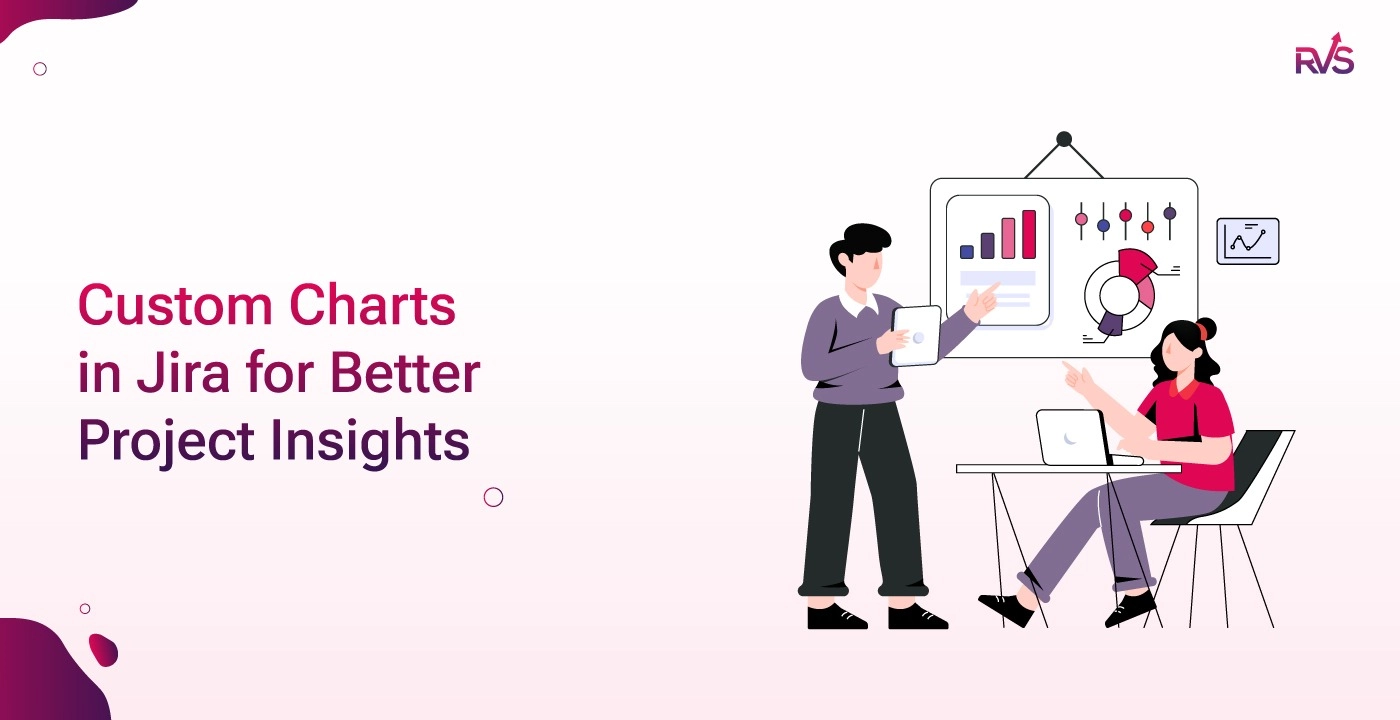 RVS

Custom Charts in Jira for Better Project Insights